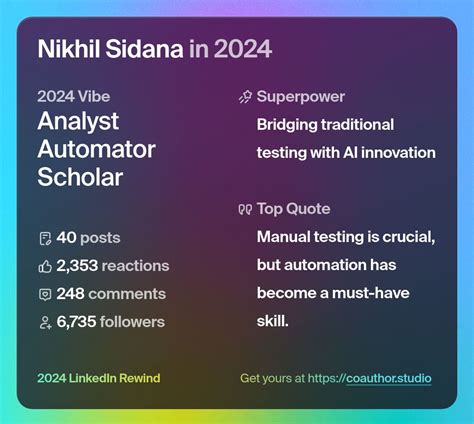 Nikhil Sidana in 2024

2024 Vibe
Analyst
Automator
Scholar

40 posts
2,353 reactions
248 comments
6,735 followers

Superpower
Bridging traditional testing with AI innovation

Top Quote
Manual testing is crucial, but automation has become a must-have skill.

2024 LinkedIn Rewind

Get yours at https://coauthor.studio